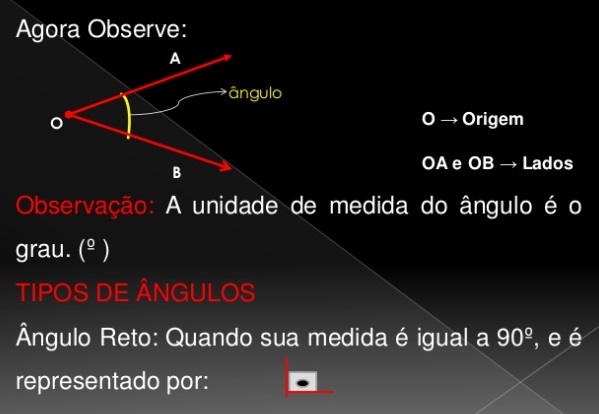 Agora Observe:

A

ângulo

O

B

O → Origem

OA e OB → Lados

Observação: A unidade de medida do ângulo é o grau. (º )

TIPOS DE ÂNGULOS

Ângulo Reto: Quando sua medida é igual a 90º, e é representado por: